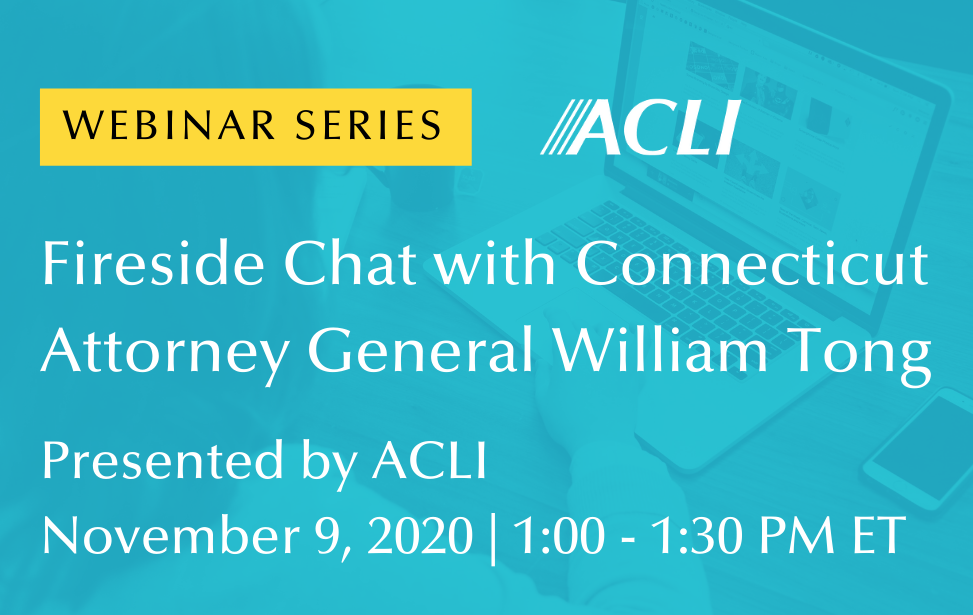 WEBINAR SERIES

ACLI

Fireside Chat with Connecticut Attorney General William Tong

Presented by ACLI

November 9, 2020 | 1:00 - 1:30 PM ET